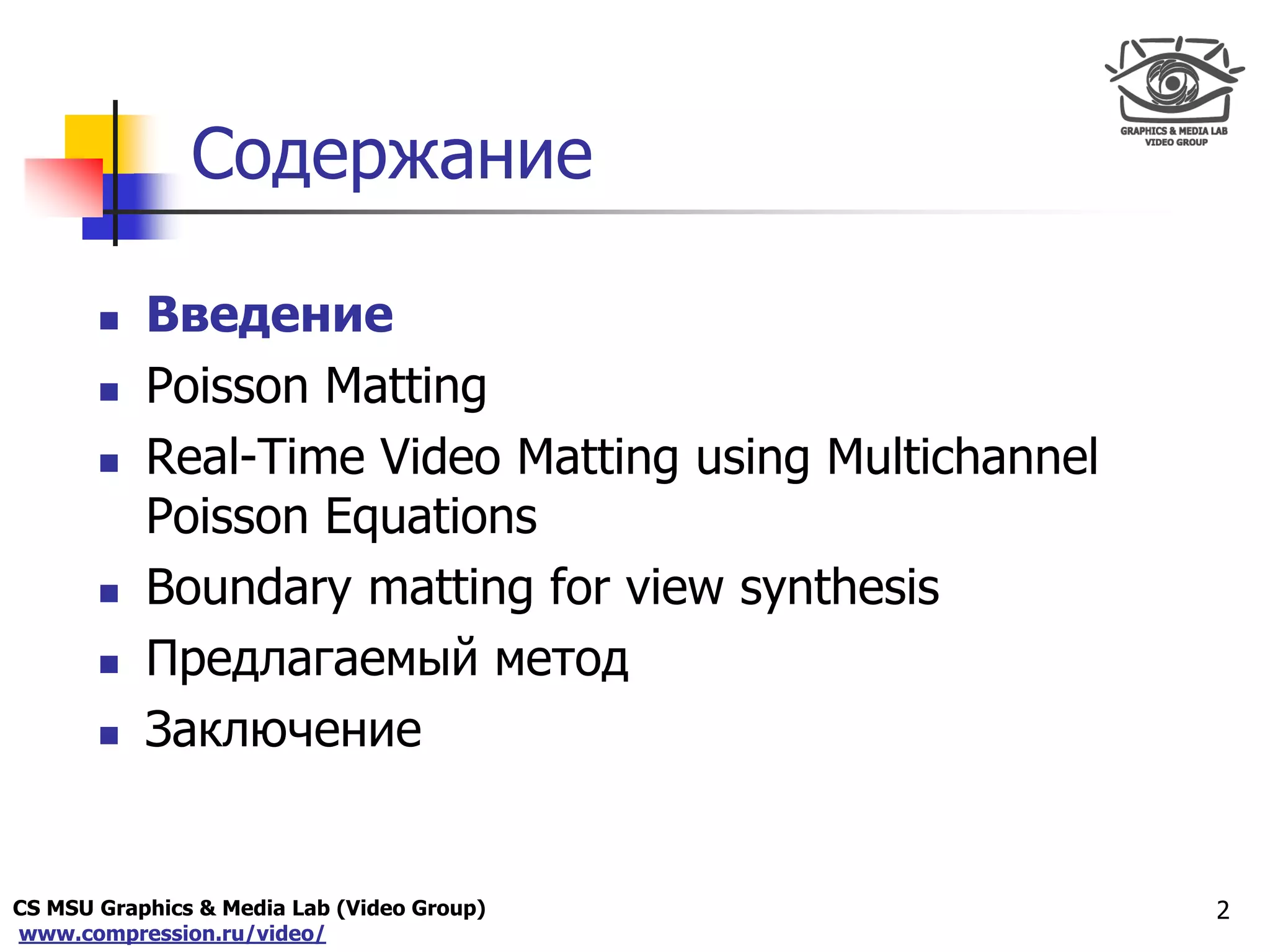 GRAPHICS & MEDIA LAB
VIDEO GROUP

Содержание

- Введение
- Poisson Matting
- Real-Time Video Matting using Multichannel Poisson Equations
- Boundary matting for view synthesis
- Предлагаемый метод
- Заключение

CS MSU Graphics & Media Lab (Video Group)
www.compression.ru/video/

2